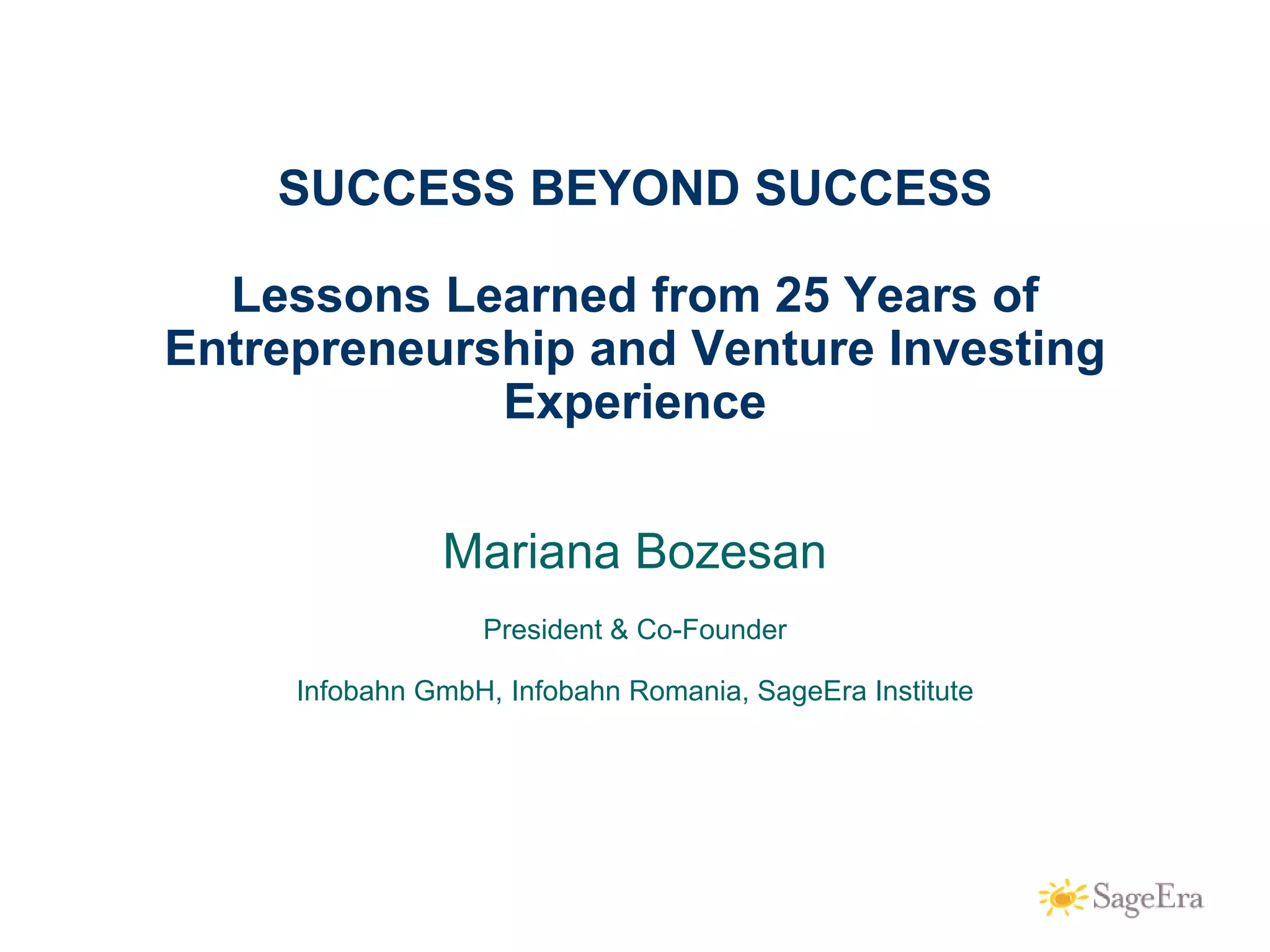 SUCCESS BEYOND SUCCESS

Lessons Learned from 25 Years of Entrepreneurship and Venture Investing Experience

Mariana Bozesan

President & Co-Founder

Infobahn GmbH, Infobahn Romania, SageEra Institute

SageEra